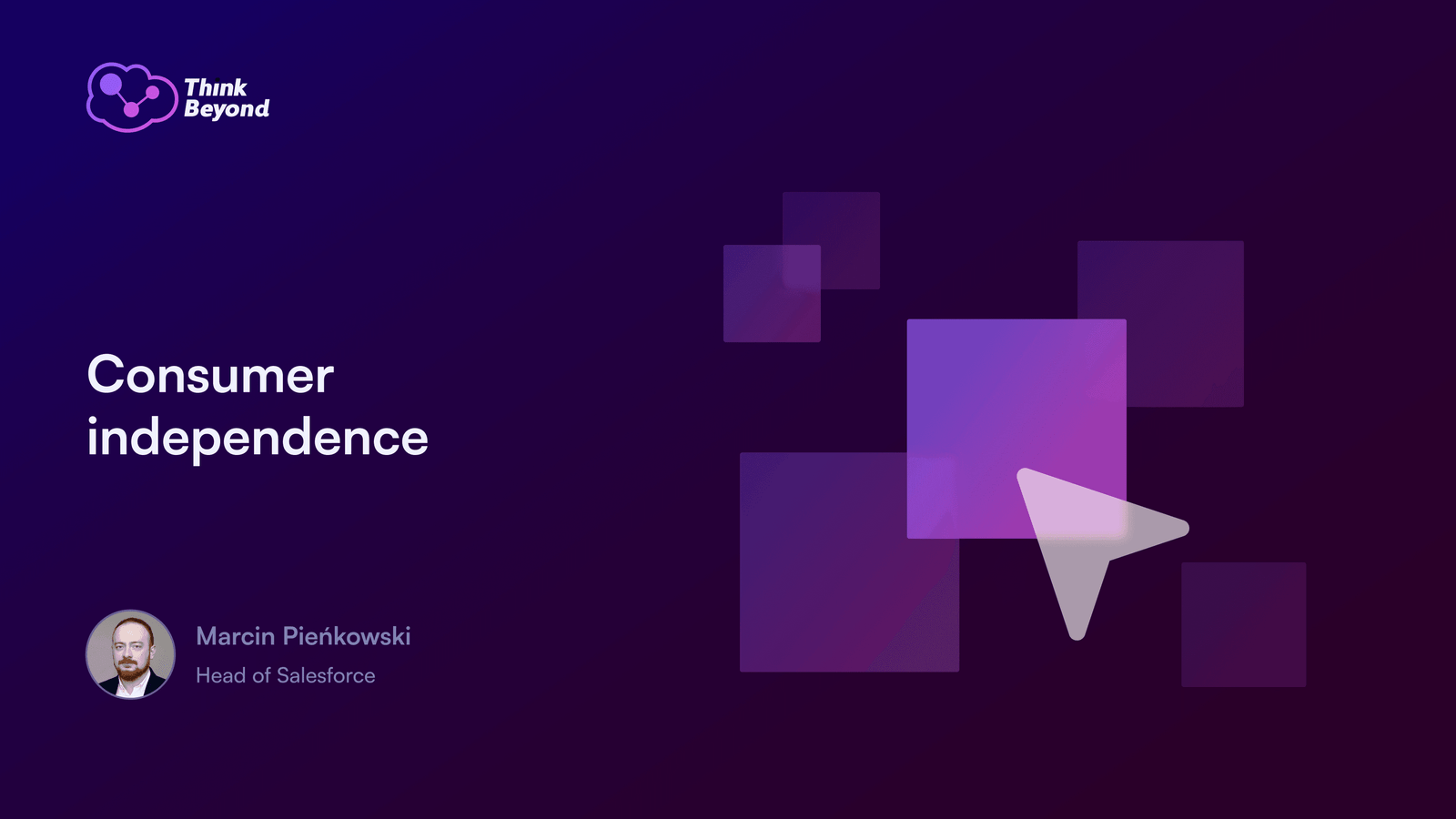 Think Beyond

Consumer independence

Marcin Pieńkowski
Head of Salesforce